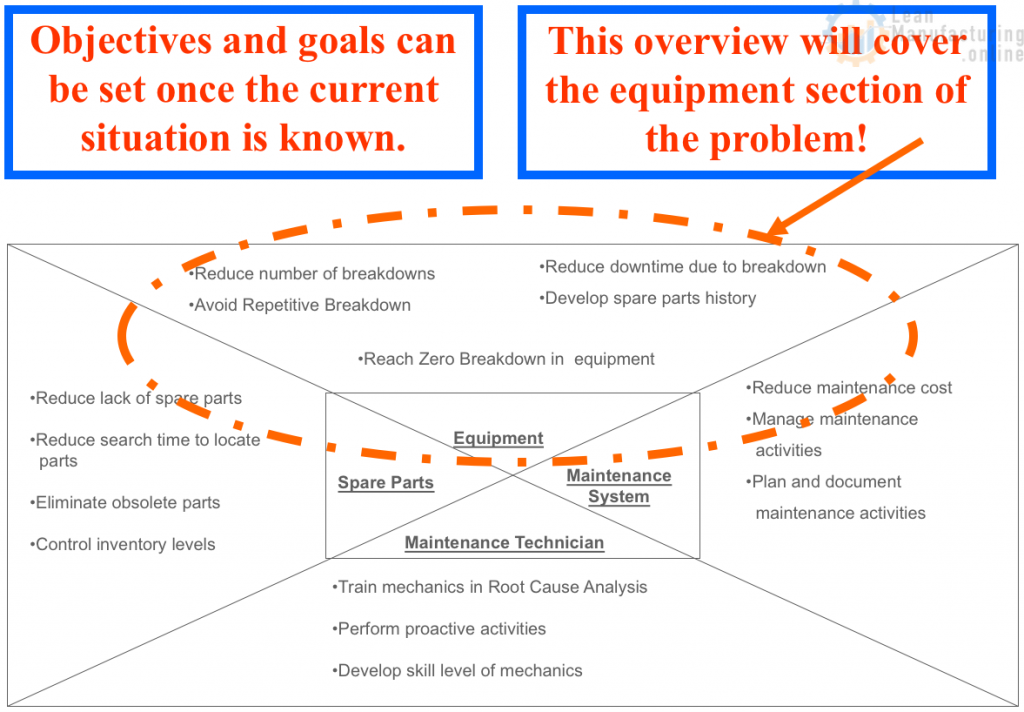 Objectives and goals can be set once the current situation is known.

This overview will cover the equipment section of the problem!

Lean Manufacturing .online

•Reduce number of breakdowns
•Avoid Repetitive Breakdown

•Reduce downtime due to breakdown
•Develop spare parts history

•Reach Zero Breakdown in equipment

•Reduce lack of spare parts
•Reduce search time to locate parts
•Eliminate obsolete parts
•Control inventory levels

Equipment

Spare Parts

Maintenance System

Maintenance Technician

•Reduce maintenance cost
•Manage maintenance activities
•Plan and document maintenance activities

•Train mechanics in Root Cause Analysis
•Perform proactive activities
•Develop skill level of mechanics